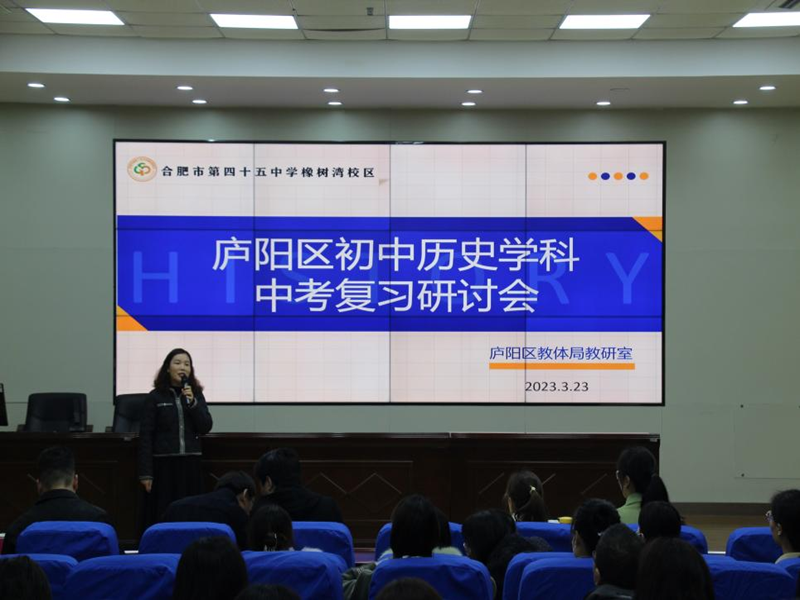 合肥市第四十五中学橡树湾校区

HISTORY

庐阳区初中历史学科
中考复习研讨会

庐阳区教体局教研室

2023.3.23